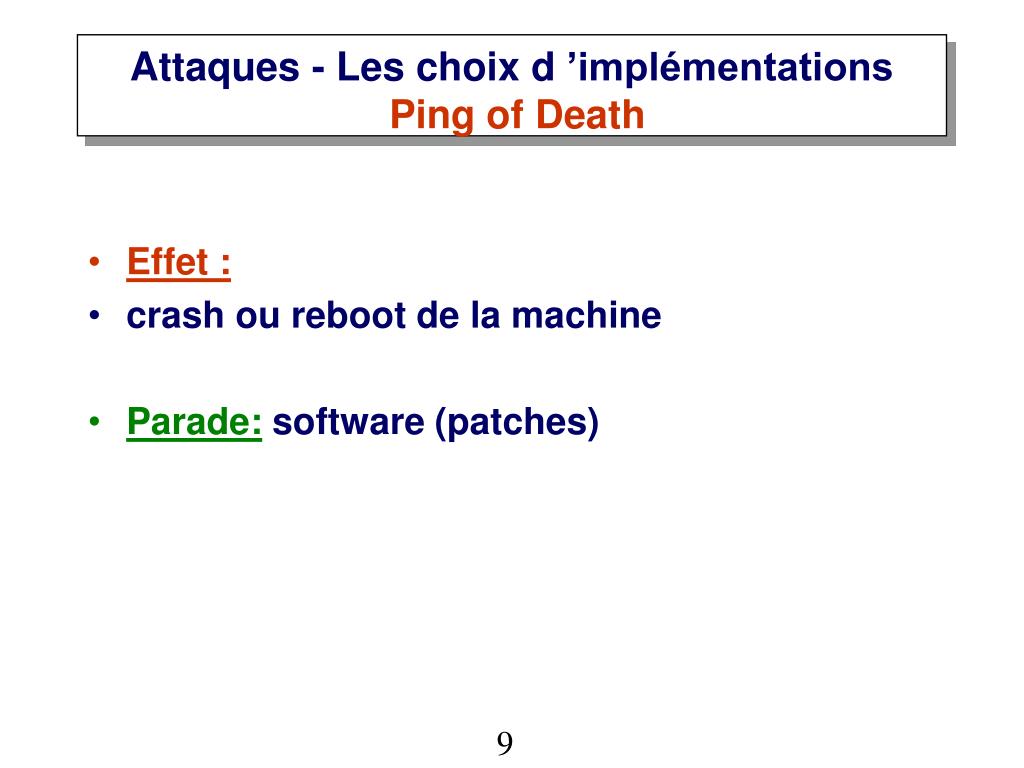 Attaques - Les choix d ’implémentations
Ping of Death

• Effet :
• crash ou reboot de la machine

• Parade: software (patches)

9